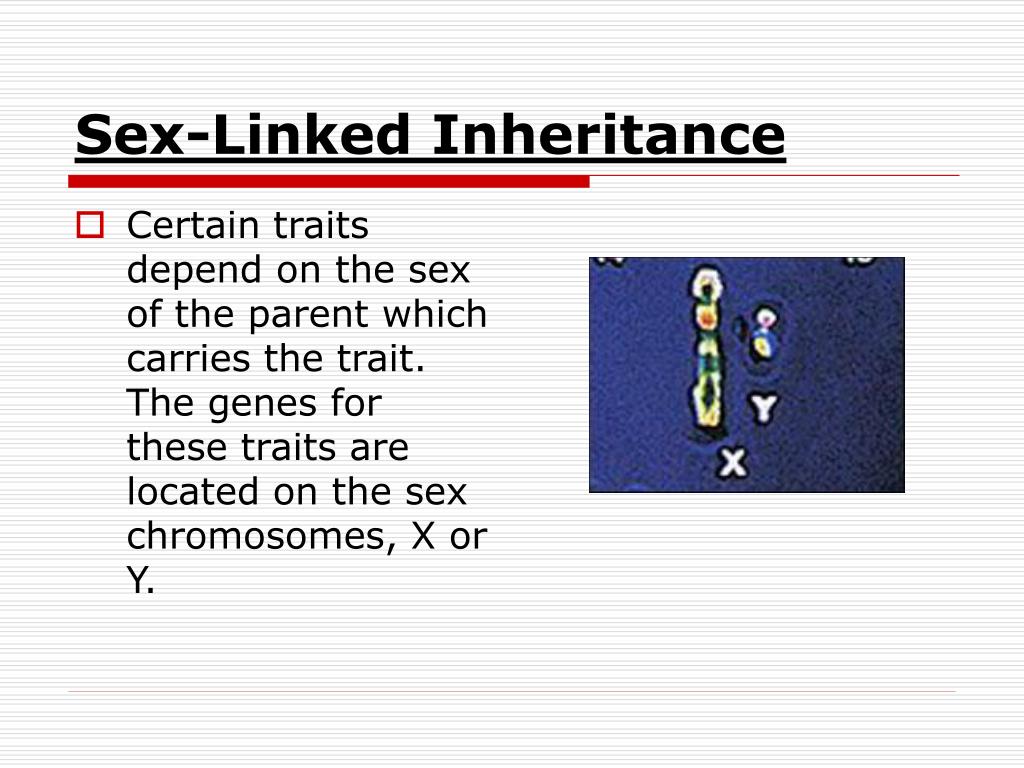 Sex-Linked Inheritance

Certain traits depend on the sex of the parent which carries the trait. The genes for these traits are located on the sex chromosomes, X or Y.

Y

X